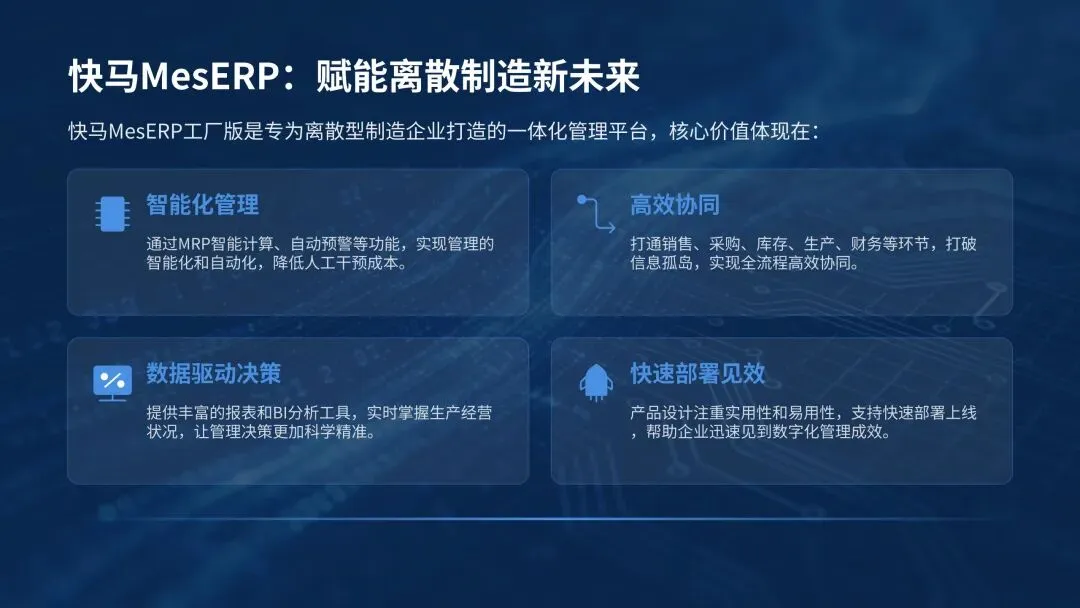 快马MesERP：赋能离散制造新未来

快马MesERP工厂版是专为离散型制造企业打造的一体化管理平台，核心价值体现在：

智能化管理

通过MRP智能计算、自动预警等功能，实现管理的智能化和自动化，降低人工干预成本。

高效协同

打通销售、采购、库存、生产、财务等环节，打破信息孤岛，实现全流程高效协同。

数据驱动决策

提供丰富的报表和BI分析工具，实时掌握生产经营状况，让管理决策更加科学精准。

快速部署见效

产品设计注重实用性和易用性，支持快速部署上线，帮助企业迅速见到数字化管理成效。